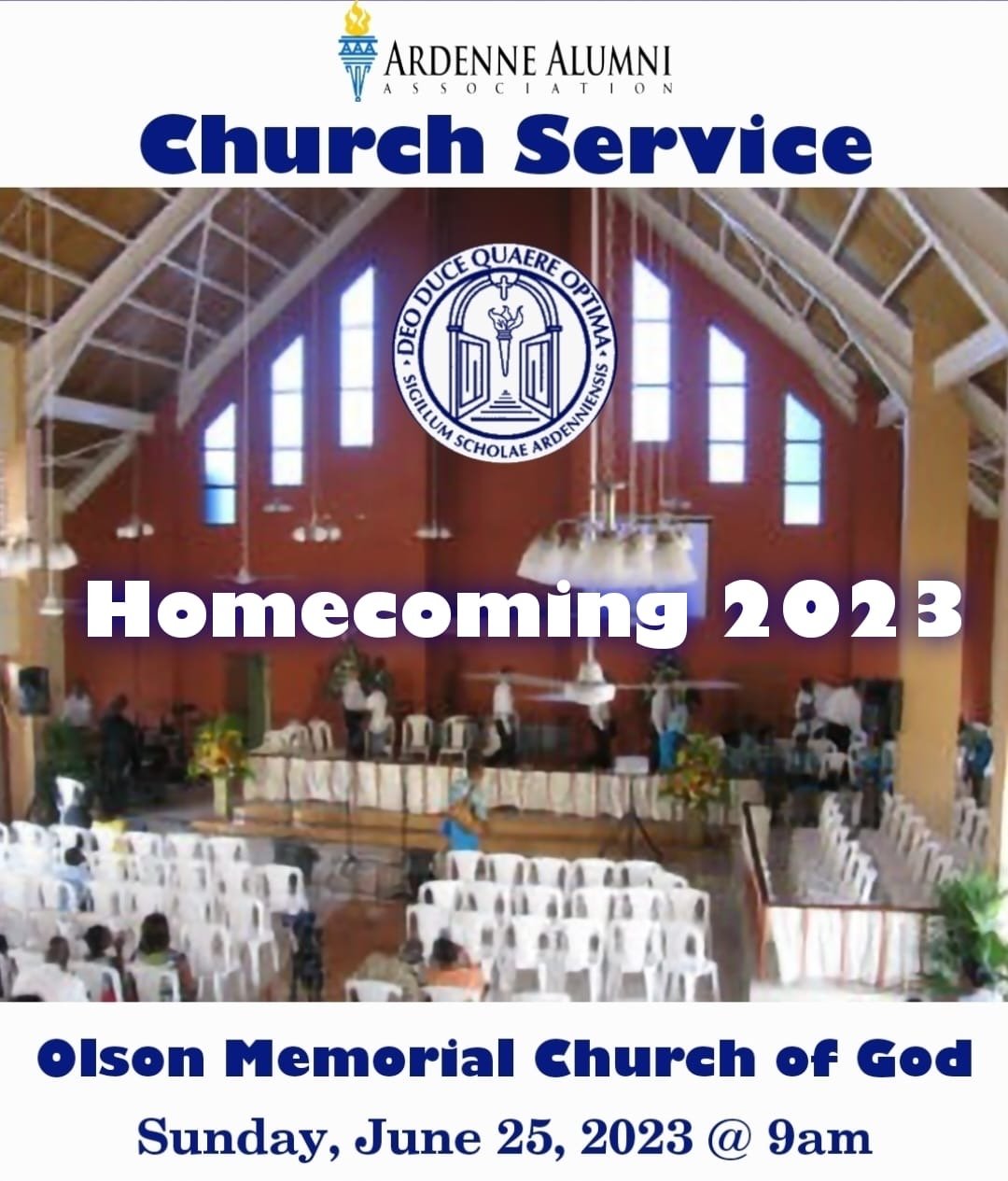 ARDENNE ALUMNI
ASSOCIATION

Church Service

DEO DUCE QUAERE OPTIMA
SIGILLUM SCHOLAE ARDENNIENSIS

Homecoming 2023

Olson Memorial Church of God

Sunday, June 25, 2023 @ 9am